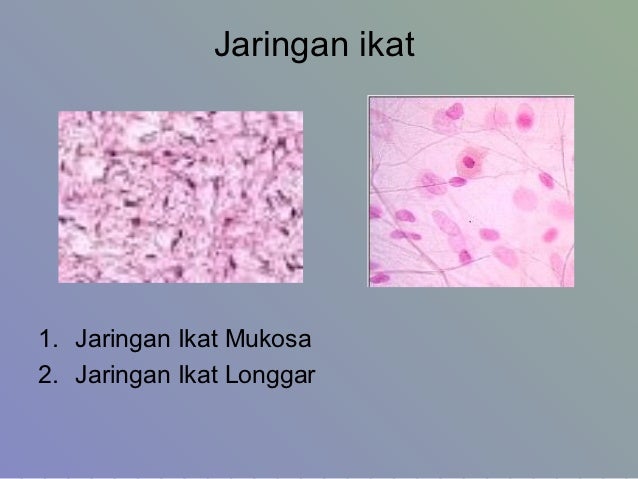 Jaringan ikat

1. Jaringan Ikat Mukosa
2. Jaringan Ikat Longgar